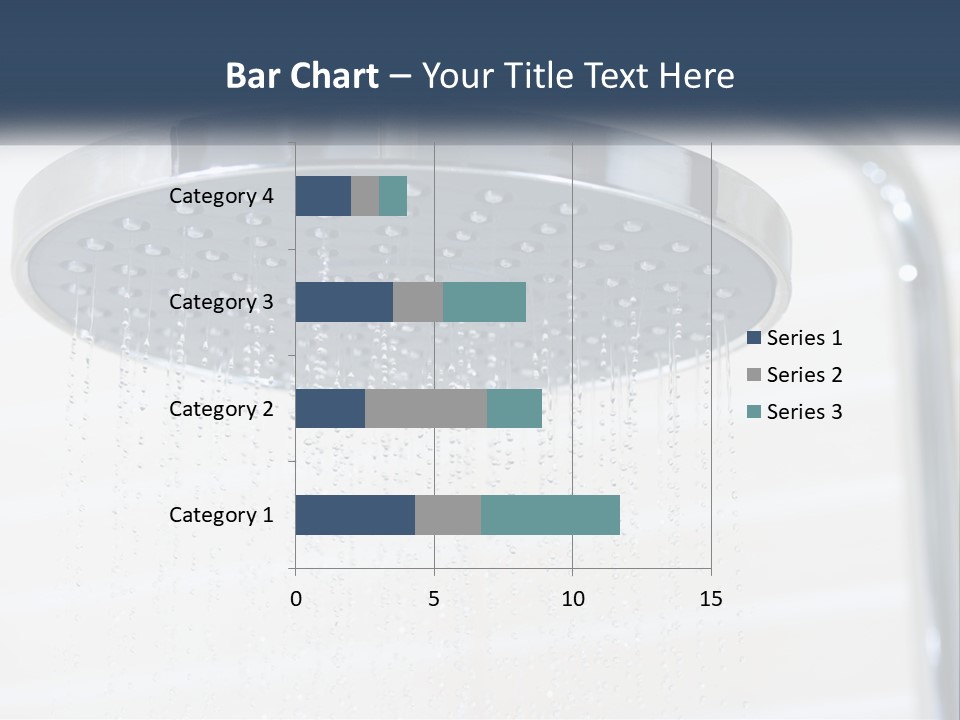 Bar Chart – Your Title Text Here

Category 4
Category 3
Category 2
Category 1

0
5
10
15

Series 1
Series 2
Series 3